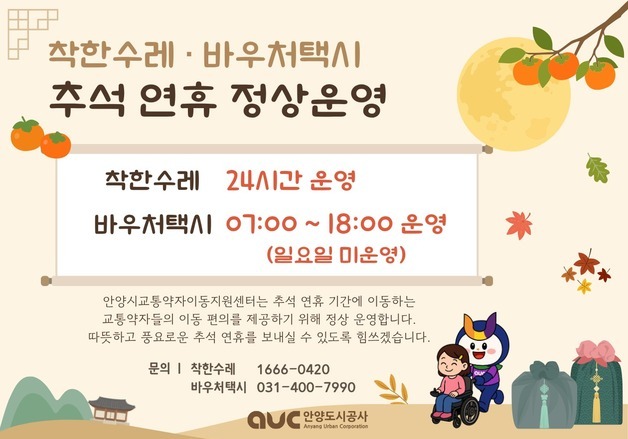 착한수레 · 바우처택시
추석 연휴 정상운영

착한수레 24시간 운영
바우처택시 07:00 ~ 18:00 운영
(일요일 미운영)

안양시교통약자이동지원센터는 추석 연휴 기간에 이동하는 교통약자들의 이동 편의를 제공하기 위해 정상 운영합니다. 따뜻하고 풍요로운 추석 연휴를 보내실 수 있도록 힘쓰겠습니다.

문의 | 착한수레 1666-0420
바우처택시 031-400-7990

auc 안양도시공사 Anyang Urban Corporation